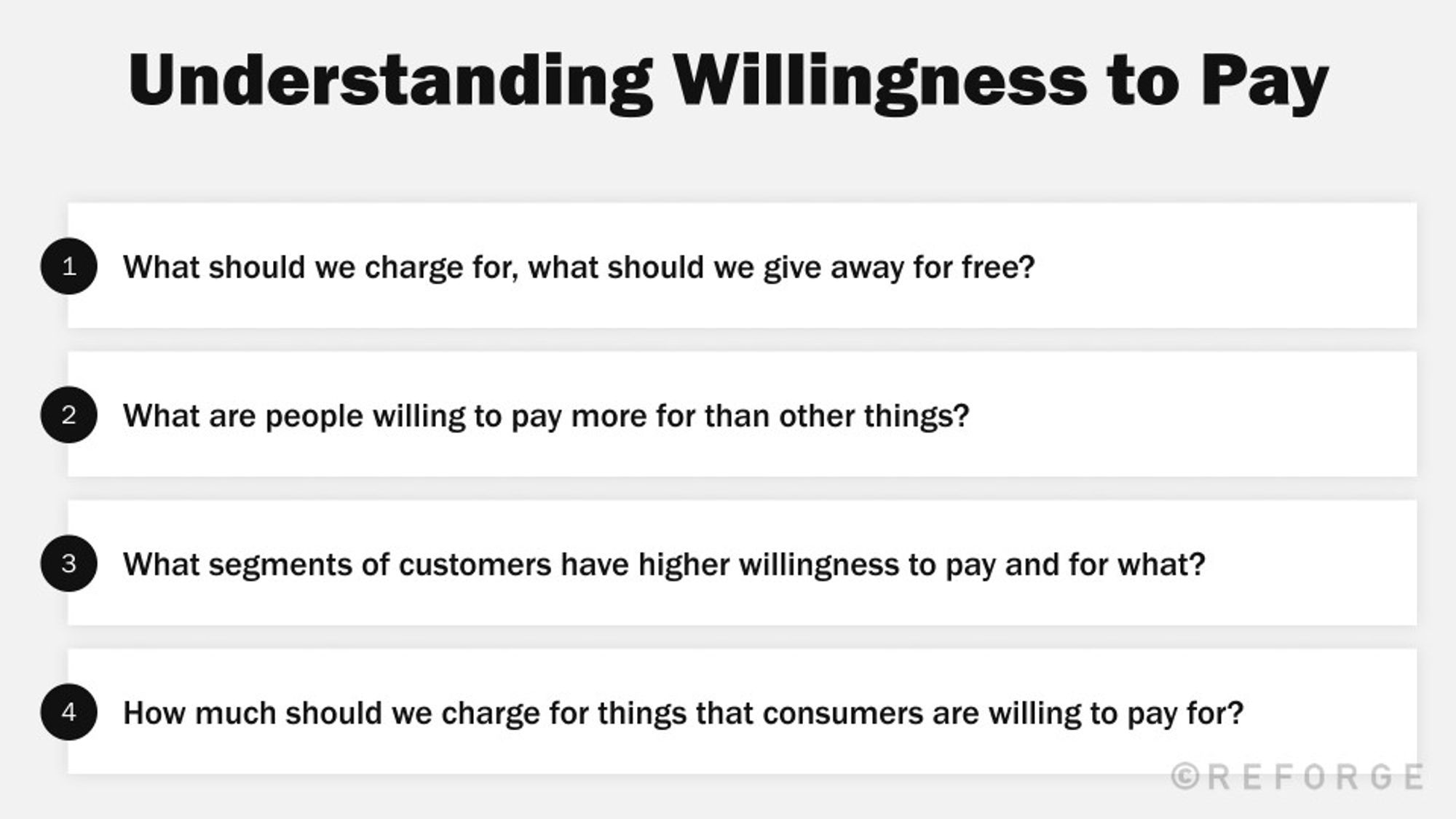 Understanding Willingness to Pay

1 What should we charge for, what should we give away for free?

2 What are people willing to pay more for than other things?

3 What segments of customers have higher willingness to pay and for what?

4 How much should we charge for things that consumers are willing to pay for?

©REFORGE